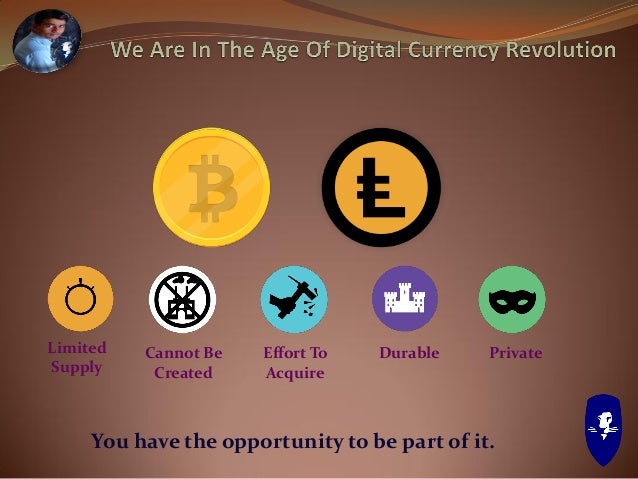 We Are In The Age Of Digital Currency Revolution

Limited Supply

Cannot Be Created

Effort To Acquire

Durable

Private

You have the opportunity to be part of it.